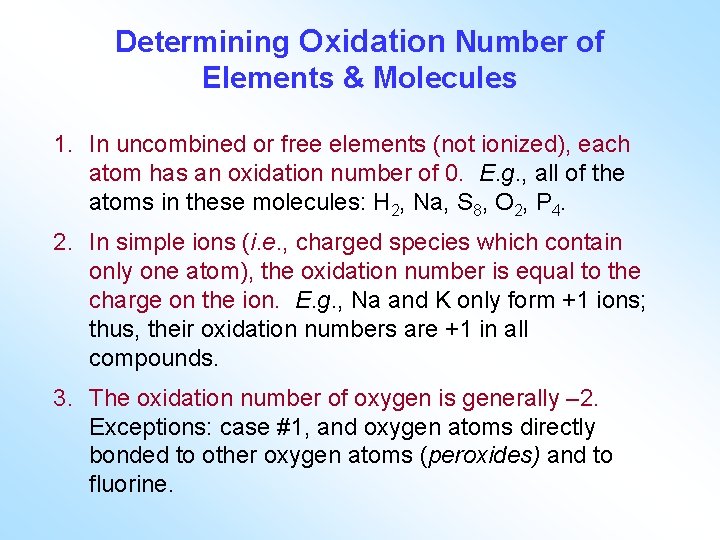 Determining Oxidation Number of Elements & Molecules

1. In uncombined or free elements (not ionized), each atom has an oxidation number of 0. E.g., all of the atoms in these molecules: $H_2$, Na, $S_8$, $O_2$, $P_4$.

2. In simple ions (i.e., charged species which contain only one atom), the oxidation number is equal to the charge on the ion. E.g., Na and K only form +1 ions; thus, their oxidation numbers are +1 in all compounds.

3. The oxidation number of oxygen is generally –2. Exceptions: case #1, and oxygen atoms directly bonded to other oxygen atoms (peroxides) and to fluorine.